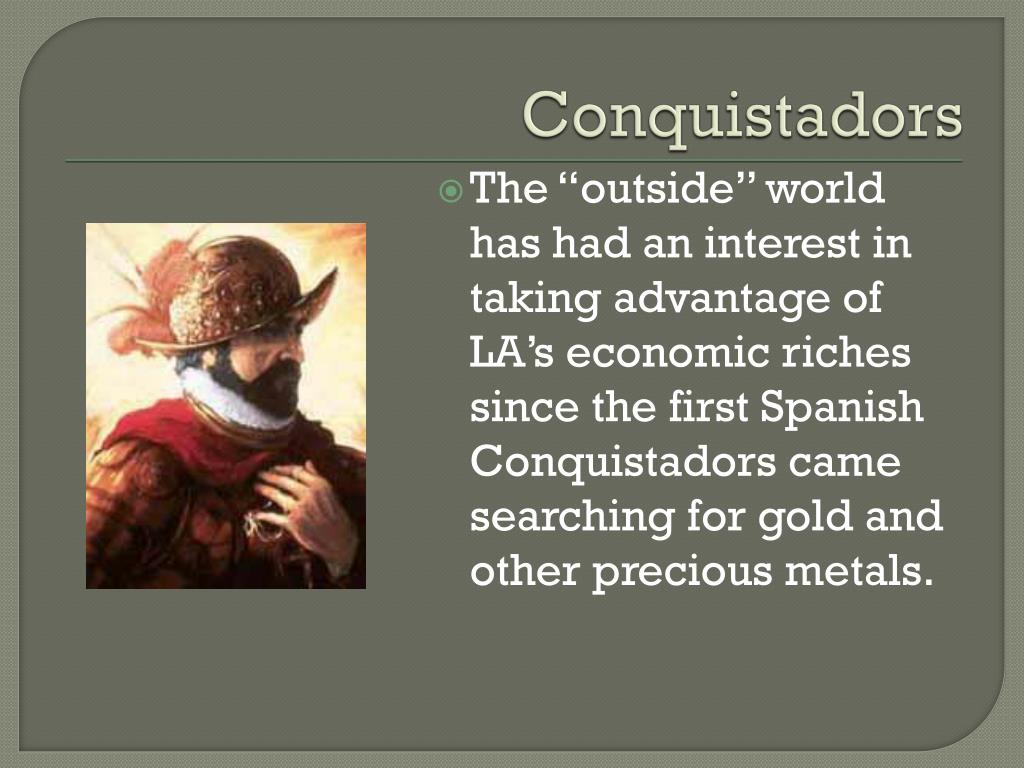 Conquistadors

The “outside” world has had an interest in taking advantage of LA’s economic riches since the first Spanish Conquistadors came searching for gold and other precious metals.